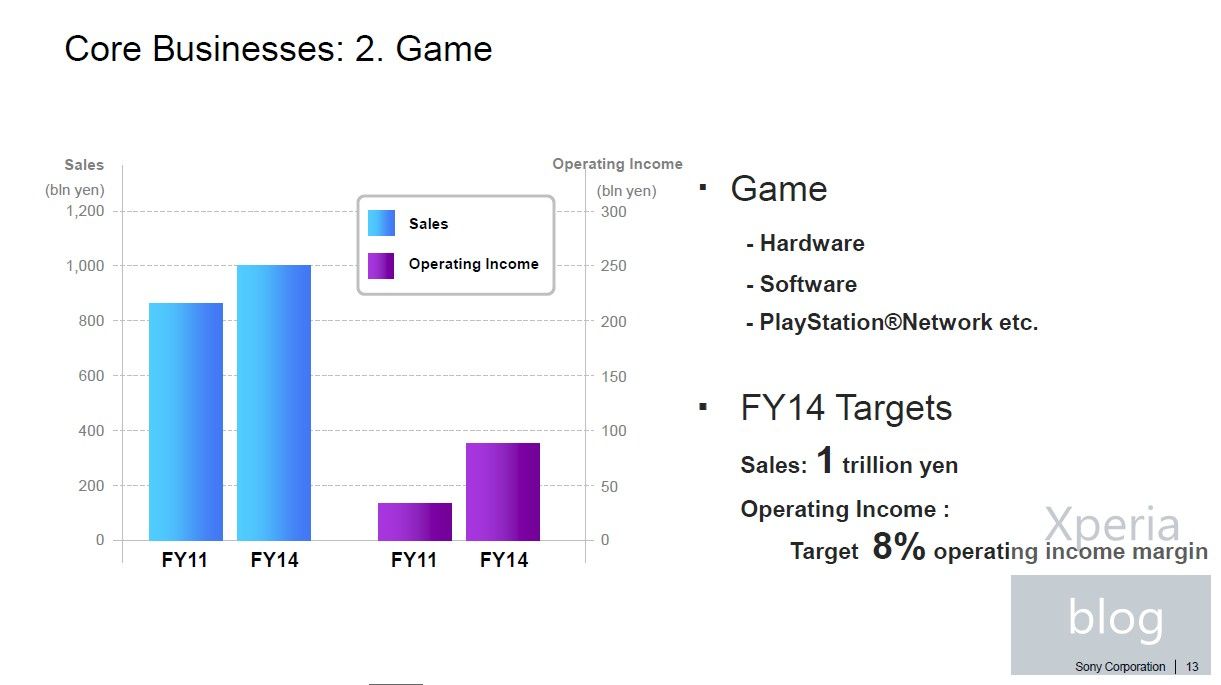 Core Businesses: 2. Game

Sales
(bln yen)
1,200
1,000
800
600
400
200
0

Operating Income
(bln yen)
300
250
200
150
100
50
0

Sales
Operating Income

FY11 FY14 FY11 FY14

▪ Game

- Hardware
- Software
- PlayStation®Network etc.

▪ FY14 Targets

Sales: 1 trillion yen

Operating Income :

Target 8% operating income margin

Xperia
blog

Sony Corporation | 13